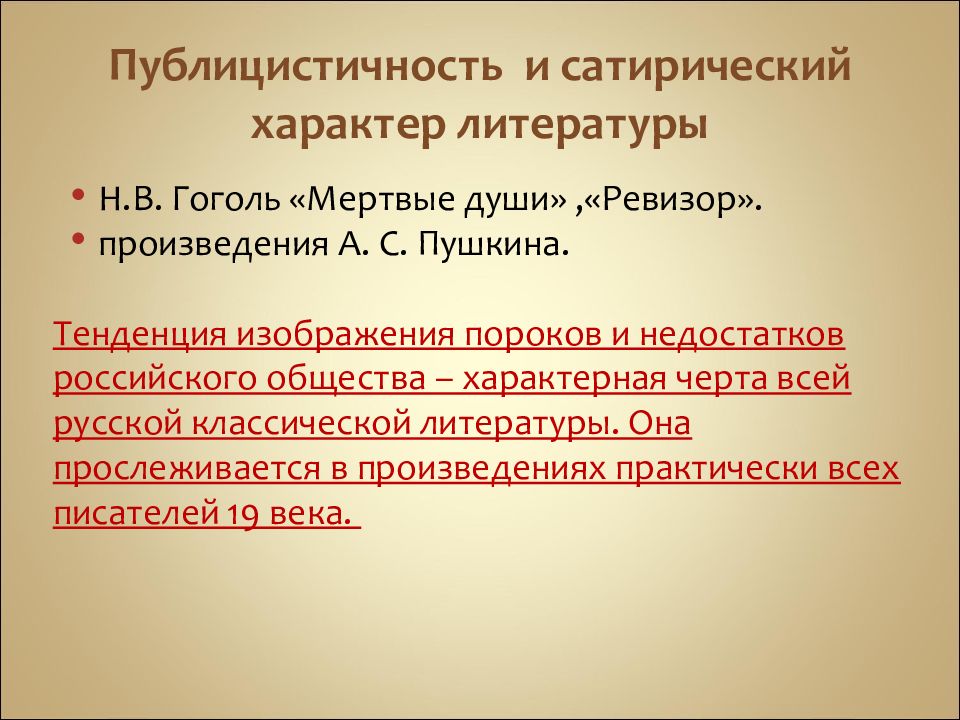 Публицистичность и сатирический характер литературы

• Н.В. Гоголь «Мертвые души» ,«Ревизор».
• произведения А. С. Пушкина.

Тенденция изображения пороков и недостатков российского общества – характерная черта всей русской классической литературы. Она прослеживается в произведениях практически всех писателей 19 века.